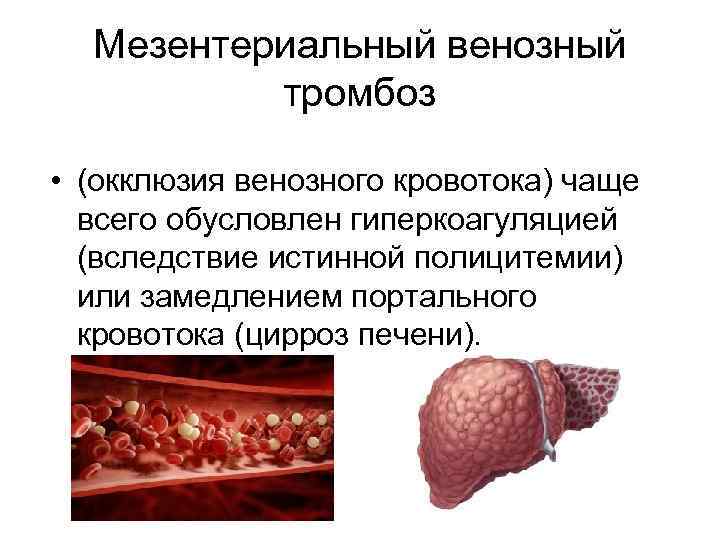 Мезентериальный венозный тромбоз

• (окклюзия венозного кровотока) чаще всего обусловлен гиперкоагуляцией (вследствие истинной полицитемии) или замедлением портального кровотока (цирроз печени).